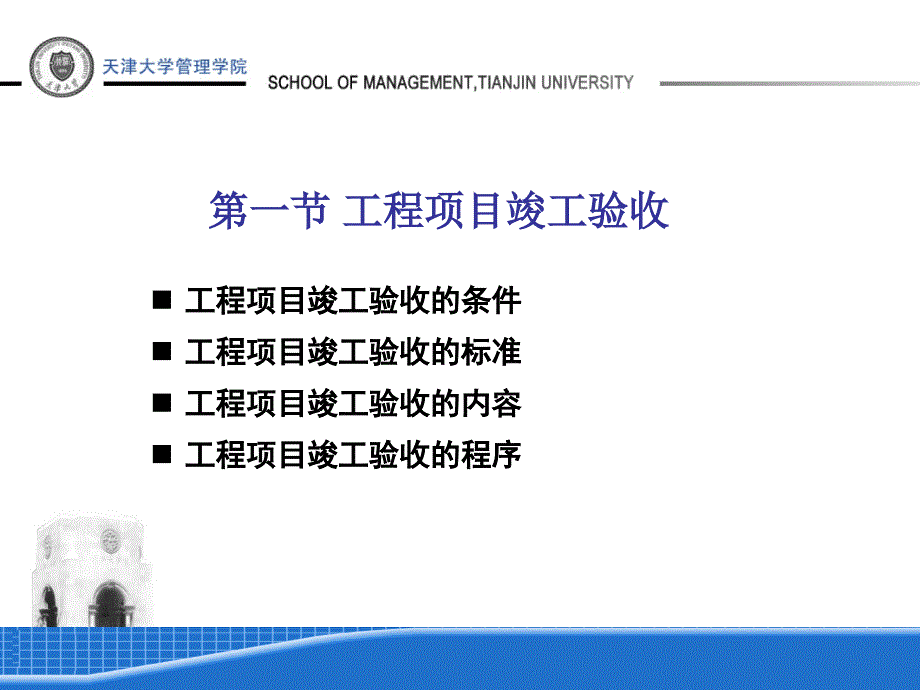 天津大学管理学院
SCHOOL OF MANAGEMENT,TIANJIN UNIVERSITY

第一节 工程项目竣工验收

■ 工程项目竣工验收的条件
■ 工程项目竣工验收的标准
■ 工程项目竣工验收的内容
■ 工程项目竣工验收的程序